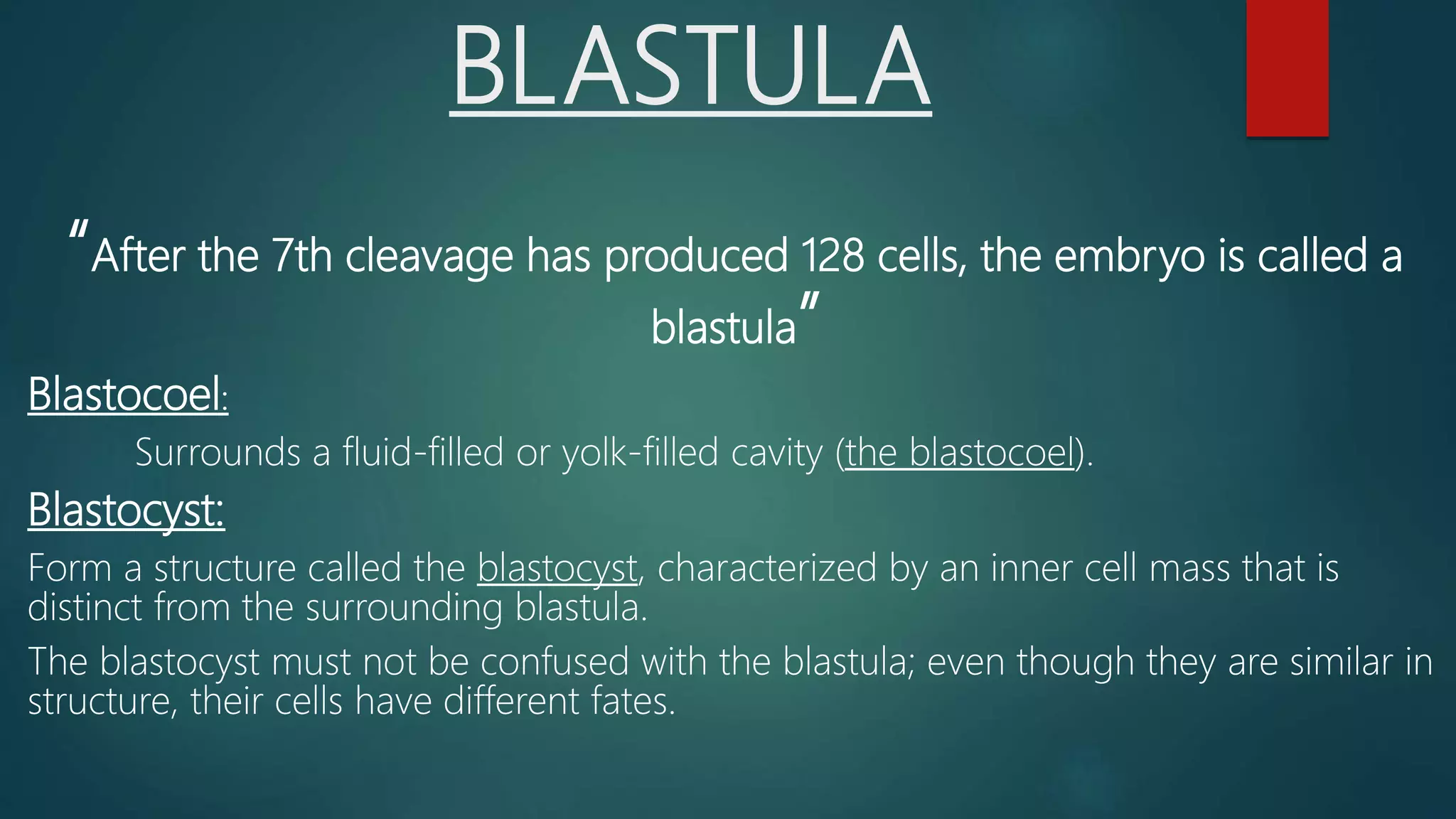 BLASTULA

"After the 7th cleavage has produced 128 cells, the embryo is called a blastula"

Blastocoel:

Surrounds a fluid-filled or yolk-filled cavity (the blastocoel).

Blastocyst:

Form a structure called the blastocyst, characterized by an inner cell mass that is distinct from the surrounding blastula.

The blastocyst must not be confused with the blastula; even though they are similar in structure, their cells have different fates.